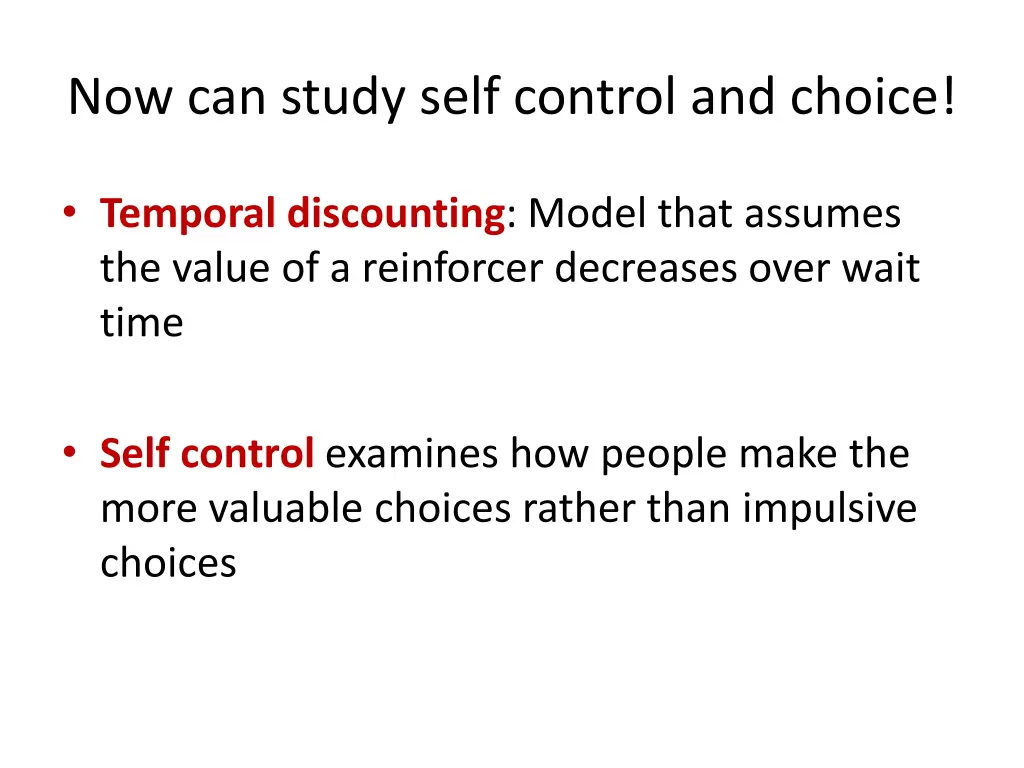 Now can study self control and choice!

• Temporal discounting: Model that assumes the value of a reinforcer decreases over wait time

• Self control examines how people make the more valuable choices rather than impulsive choices